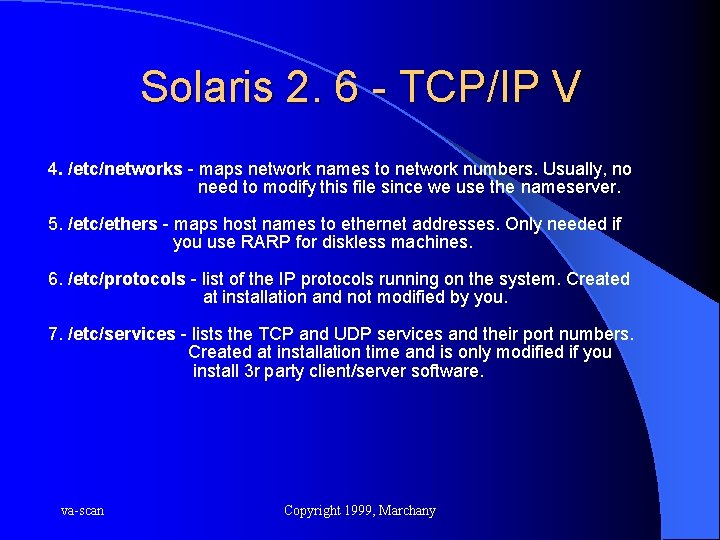 Solaris 2. 6 - TCP/IP V

4. /etc/networks - maps network names to network numbers. Usually, no need to modify this file since we use the nameserver.

5. /etc/ethers - maps host names to ethernet addresses. Only needed if you use RARP for diskless machines.

6. /etc/protocols - list of the IP protocols running on the system. Created at installation and not modified by you.

7. /etc/services - lists the TCP and UDP services and their port numbers. Created at installation time and is only modified if you install 3r party client/server software.

va-scan

Copyright 1999, Marchany